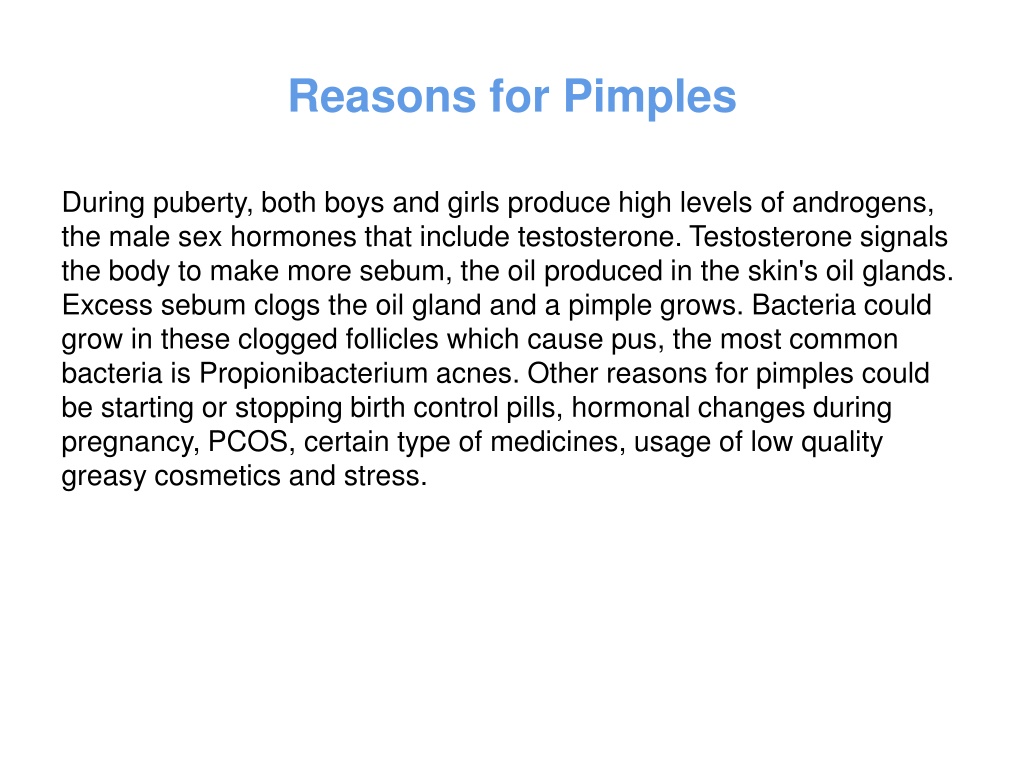 Reasons for Pimples

During puberty, both boys and girls produce high levels of androgens, the male sex hormones that include testosterone. Testosterone signals the body to make more sebum, the oil produced in the skin's oil glands. Excess sebum clogs the oil gland and a pimple grows. Bacteria could grow in these clogged follicles which cause pus, the most common bacteria is Propionibacterium acnes. Other reasons for pimples could be starting or stopping birth control pills, hormonal changes during pregnancy, PCOS, certain type of medicines, usage of low quality greasy cosmetics and stress.